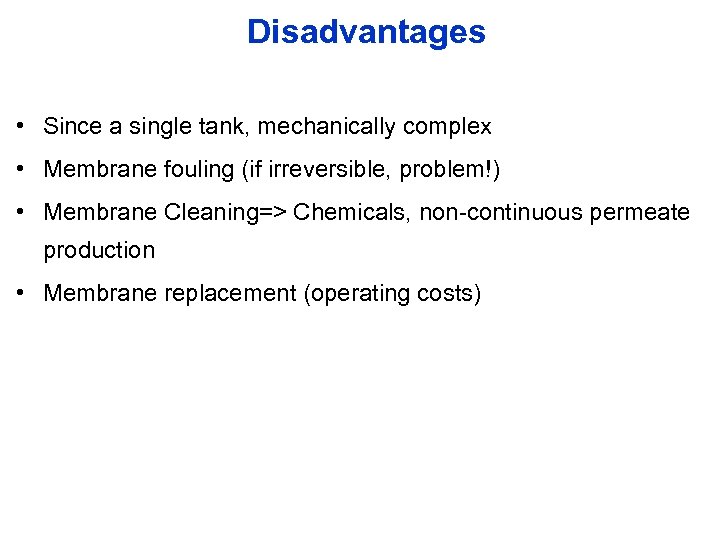 Disadvantages

• Since a single tank, mechanically complex
• Membrane fouling (if irreversible, problem!)
• Membrane Cleaning=> Chemicals, non-continuous permeate production
• Membrane replacement (operating costs)